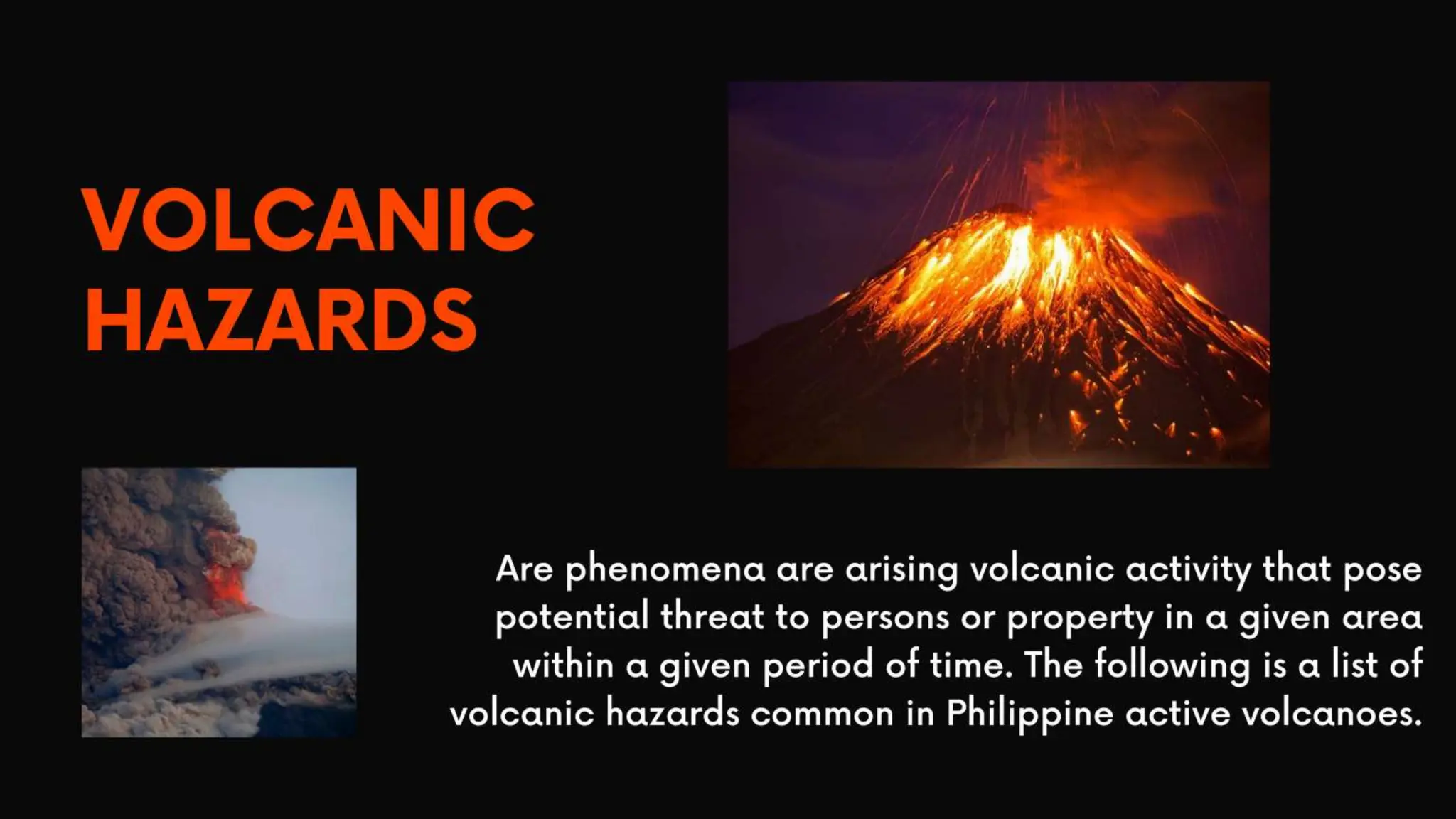 VOLCANIC HAZARDS

Are phenomena are arising volcanic activity that pose potential threat to persons or property in a given area within a given period of time. The following is a list of volcanic hazards common in Philippine active volcanoes.